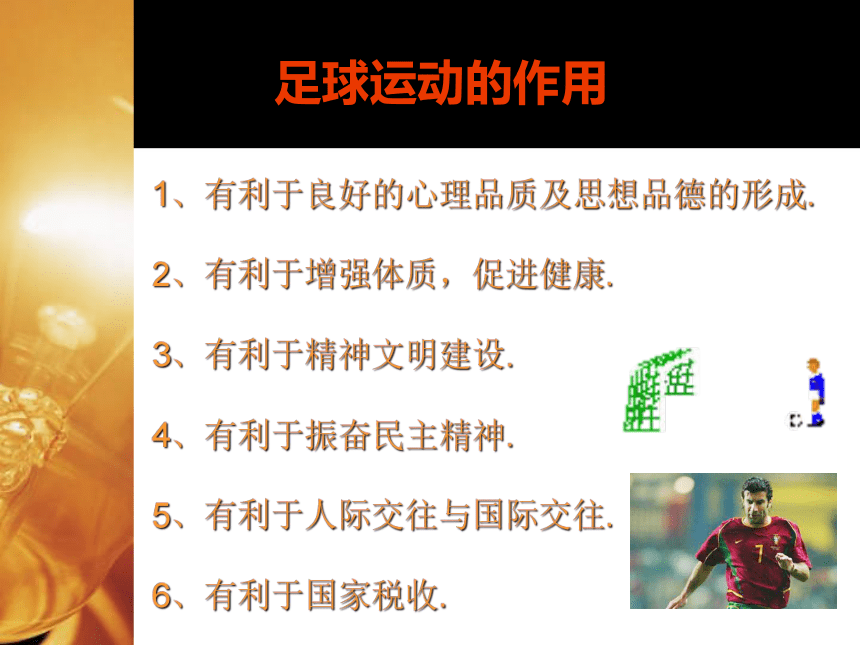 足球运动的作用

1、有利于良好的心理品质及思想品德的形成.

2、有利于增强体质，促进健康.

3、有利于精神文明建设.

4、有利于振奋民主精神.

5、有利于人际交往与国际交往.

6、有利于国家税收.

7